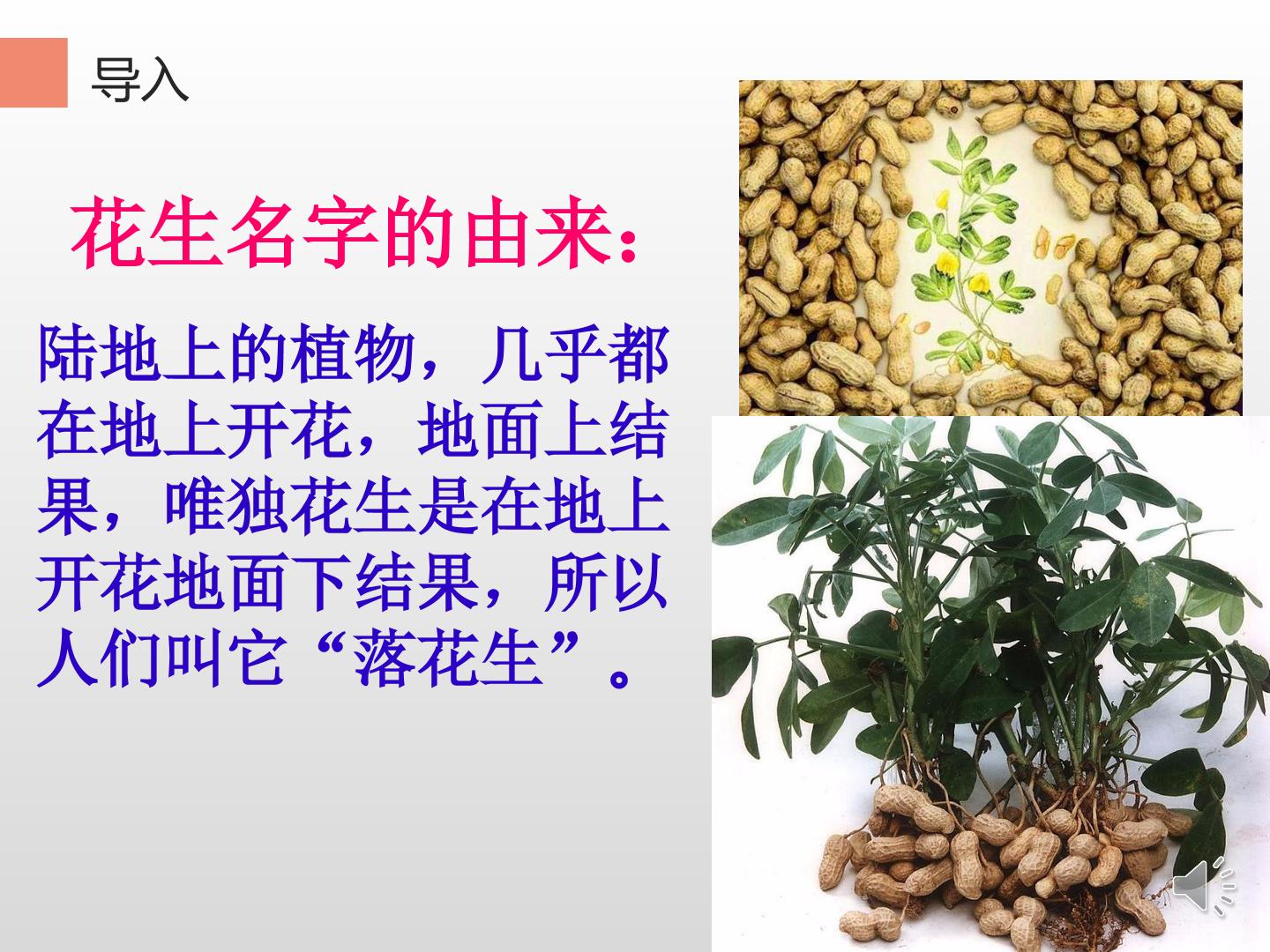 导入

花生名字的由来：

陆地上的植物，几乎都在地上开花，地面上结果，唯独花生是在地上开花地面下结果，所以人们叫它“落花生”。